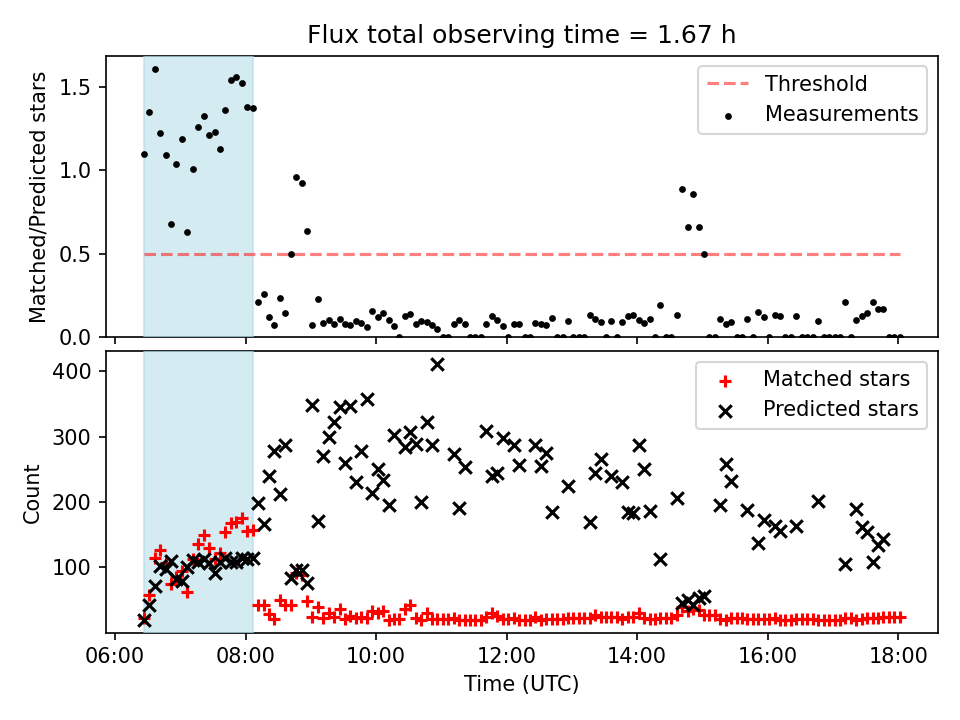 Flux total observing time = 1.67 h

Matched/Predicted stars

1.5
1.0
0.5
0.0

Threshold
Measurements

Count

400
300
200
100

Matched stars
Predicted stars

06:00 08:00 10:00 12:00 14:00 16:00 18:00

Time (UTC)